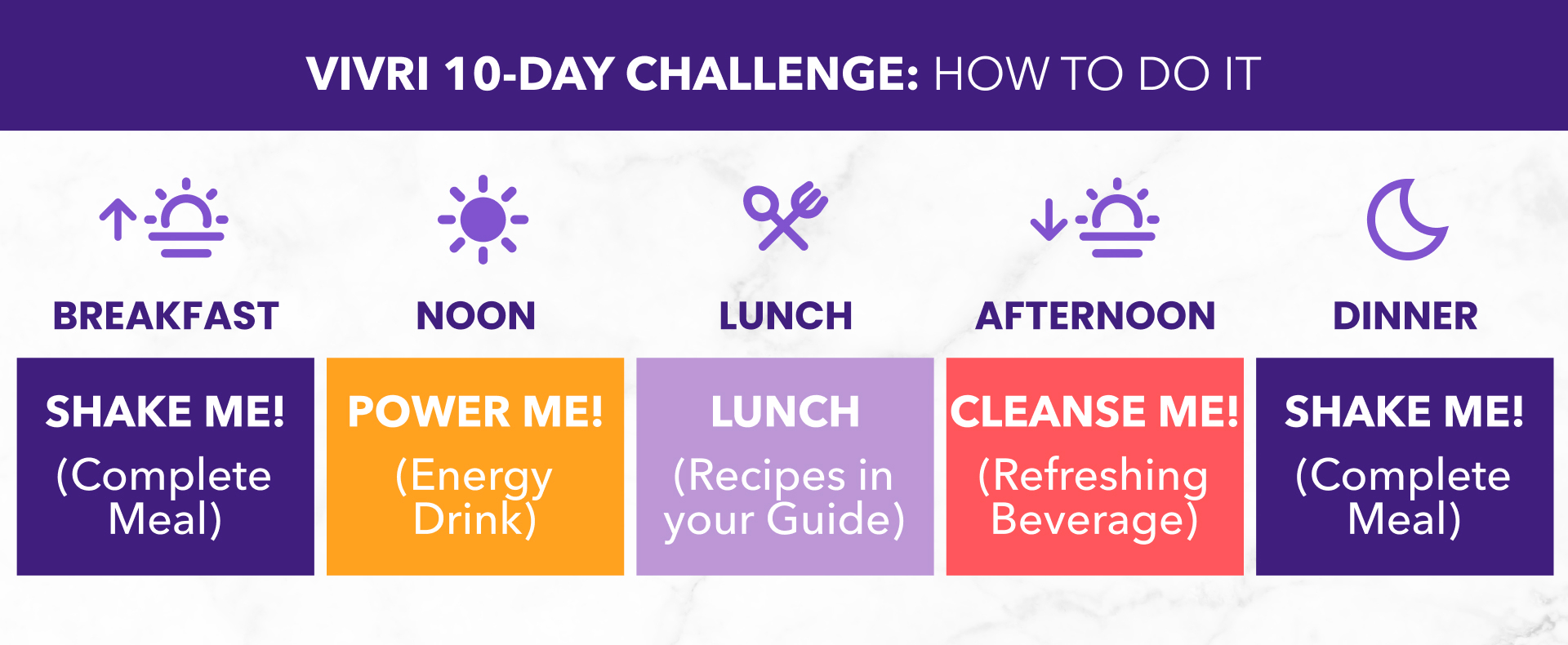 VIVRI 10-DAY CHALLENGE: HOW TO DO IT

BREAKFAST

SHAKE ME!
(Complete Meal)

NOON

POWER ME!
(Energy Drink)

LUNCH

LUNCH
(Recipes in your Guide)

AFTERNOON

CLEANSE ME!
(Refreshing Beverage)

DINNER

SHAKE ME!
(Complete Meal)